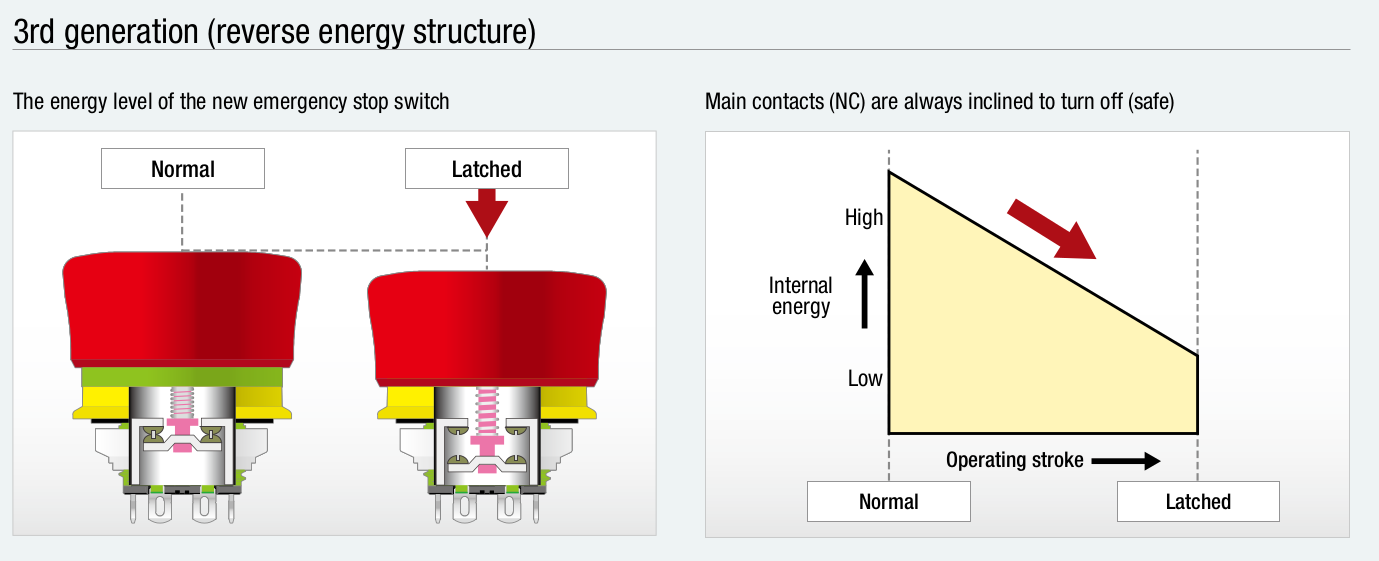 3rd generation (reverse energy structure)

The energy level of the new emergency stop switch

Normal

Latched

Main contacts (NC) are always inclined to turn off (safe)

High

Internal energy

Low

Operating stroke

Normal

Latched